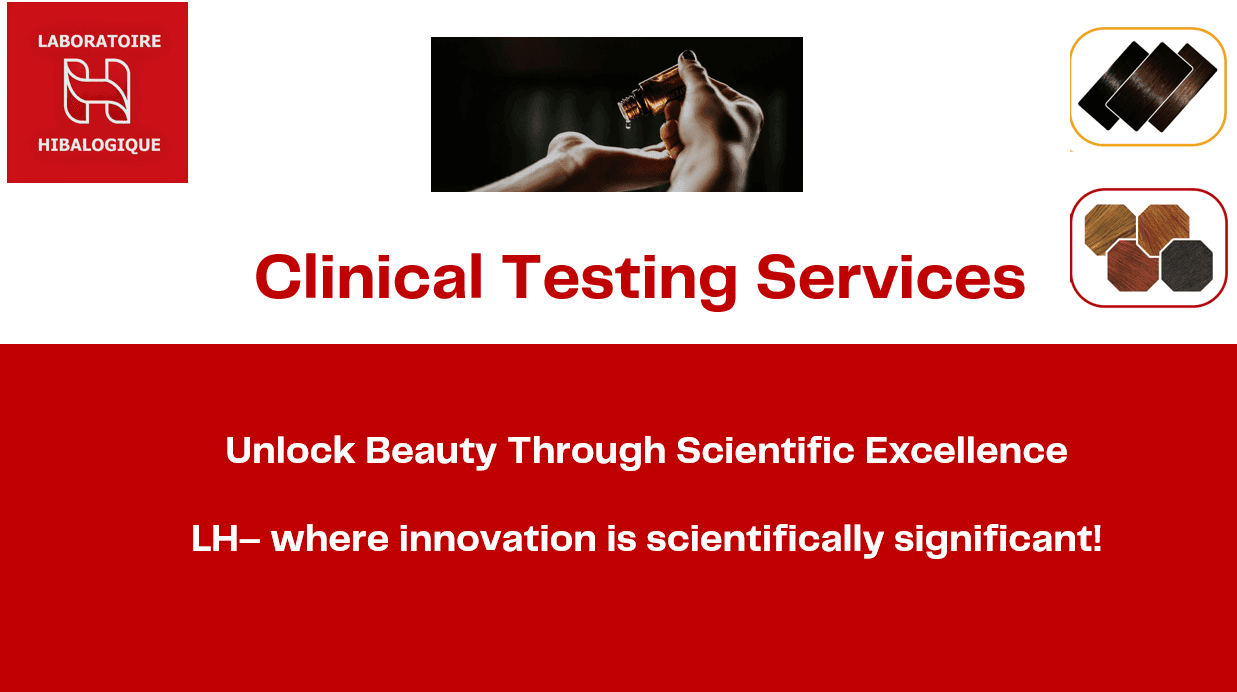 LABORATOIRE
HIBALOGIQUE

Clinical Testing Services

Unlock Beauty Through Scientific Excellence

LH– where innovation is scientifically significant!